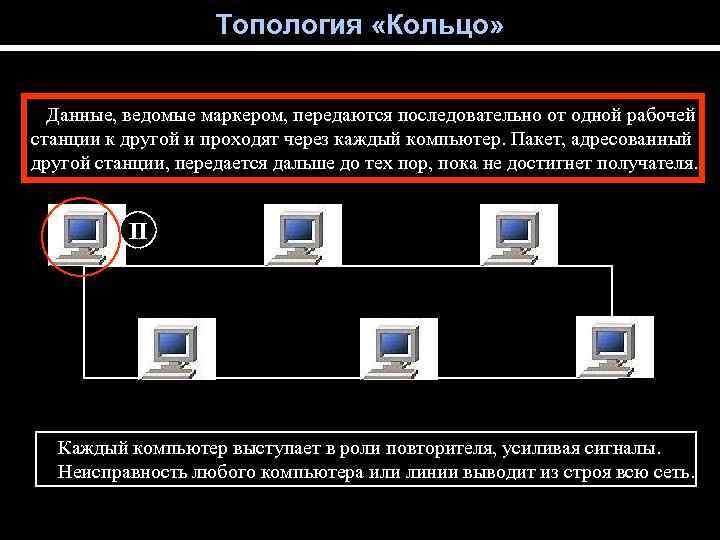 Топология «Кольцо»

Данные, ведомые маркером, передаются последовательно от одной рабочей станции к другой и проходят через каждый компьютер. Пакет, адресованный другой станции, передается дальше до тех пор, пока не достигнет получателя.

П

Каждый компьютер выступает в роли повторителя, усиливая сигналы.
Неисправность любого компьютера или линии выводит из строя всю сеть.